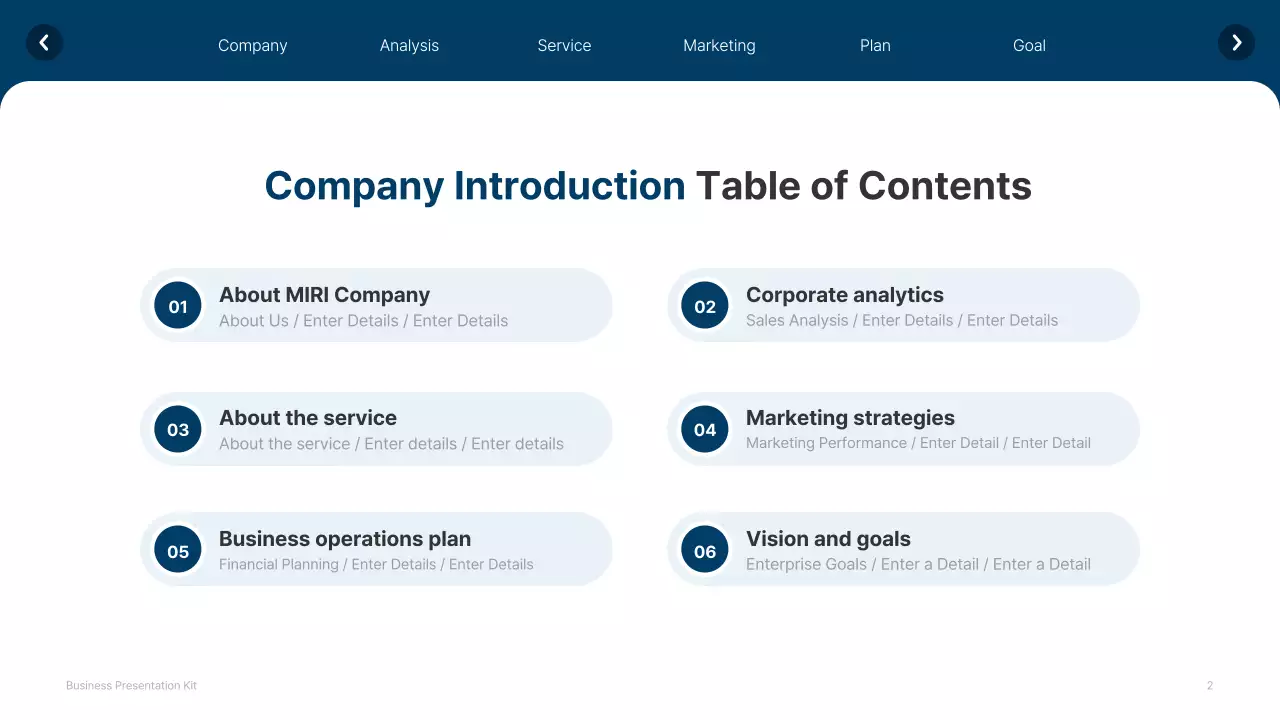 Company Analysis Service Marketing Plan Goal

Company Introduction Table of Contents

01
About MIRI Company
About Us / Enter Details / Enter Details

02
Corporate analytics
Sales Analysis / Enter Details / Enter Details

03
About the service
About the service / Enter details / Enter details

04
Marketing strategies
Marketing Performance / Enter Detail / Enter Detail

05
Business operations plan
Financial Planning / Enter Details / Enter Details

06
Vision and goals
Enterprise Goals / Enter a Detail / Enter a Detail

Business Presentation Kit

2